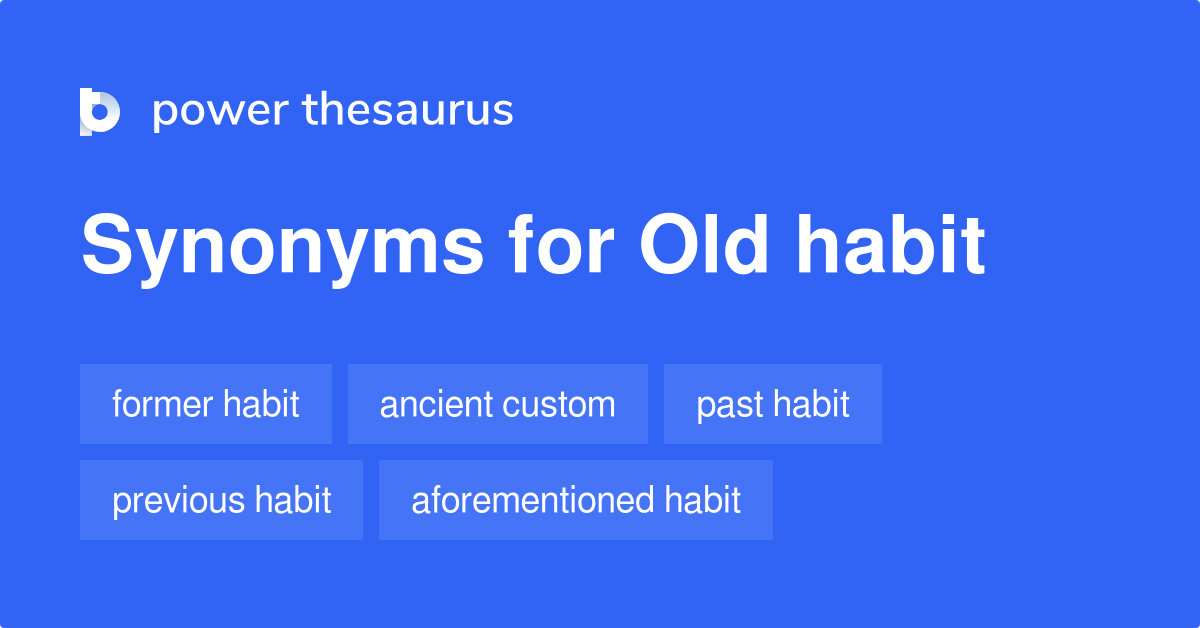 power thesaurus

Synonyms for Old habit

former habit
ancient custom
past habit
previous habit
aforementioned habit